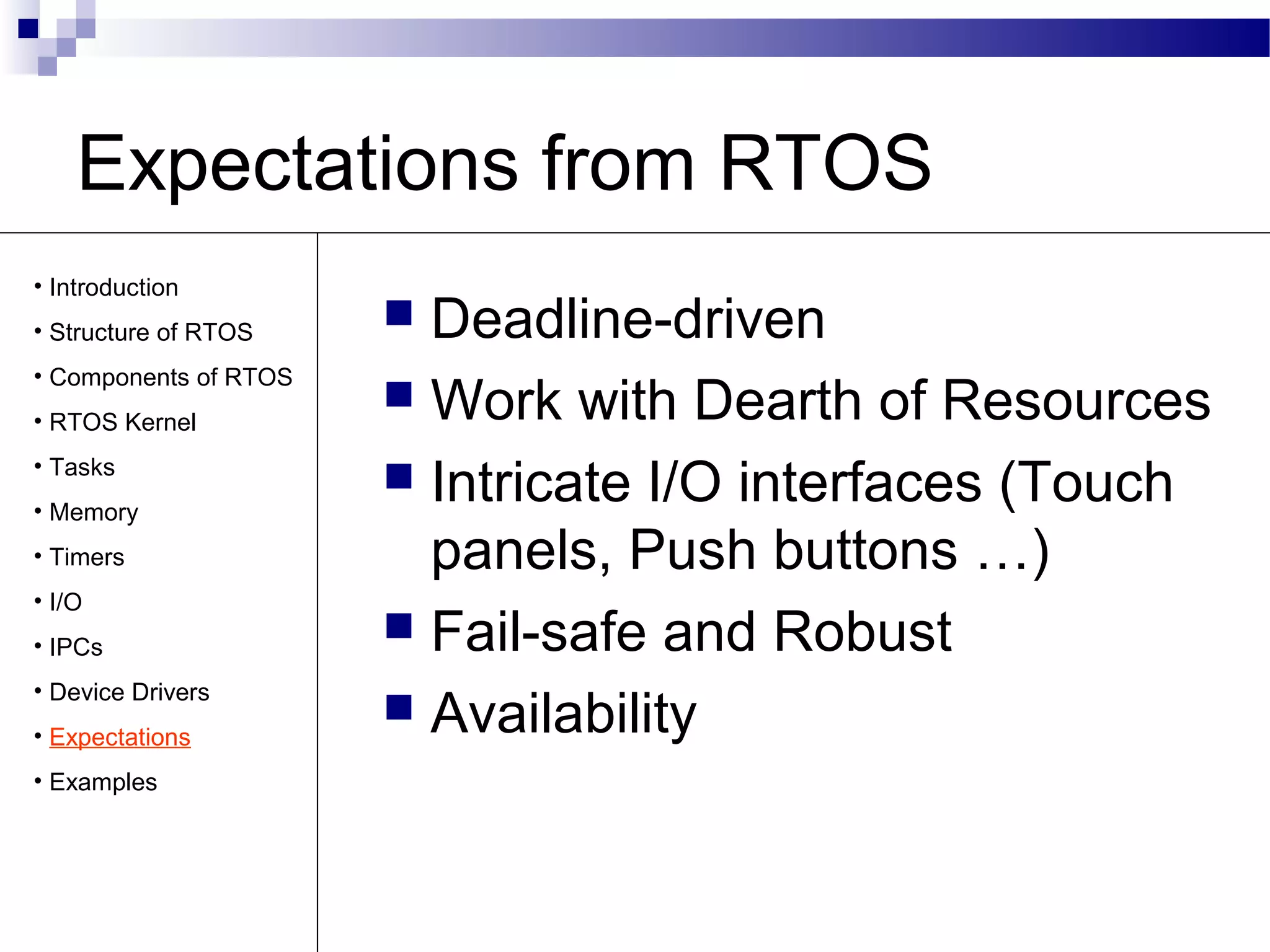 Expectations from RTOS

• Introduction
• Structure of RTOS
• Components of RTOS
• RTOS Kernel
• Tasks
• Memory
• Timers
• I/O
• IPCs
• Device Drivers
• Expectations
• Examples

■ Deadline-driven
■ Work with Dearth of Resources
■ Intricate I/O interfaces (Touch panels, Push buttons …)
■ Fail-safe and Robust
■ Availability